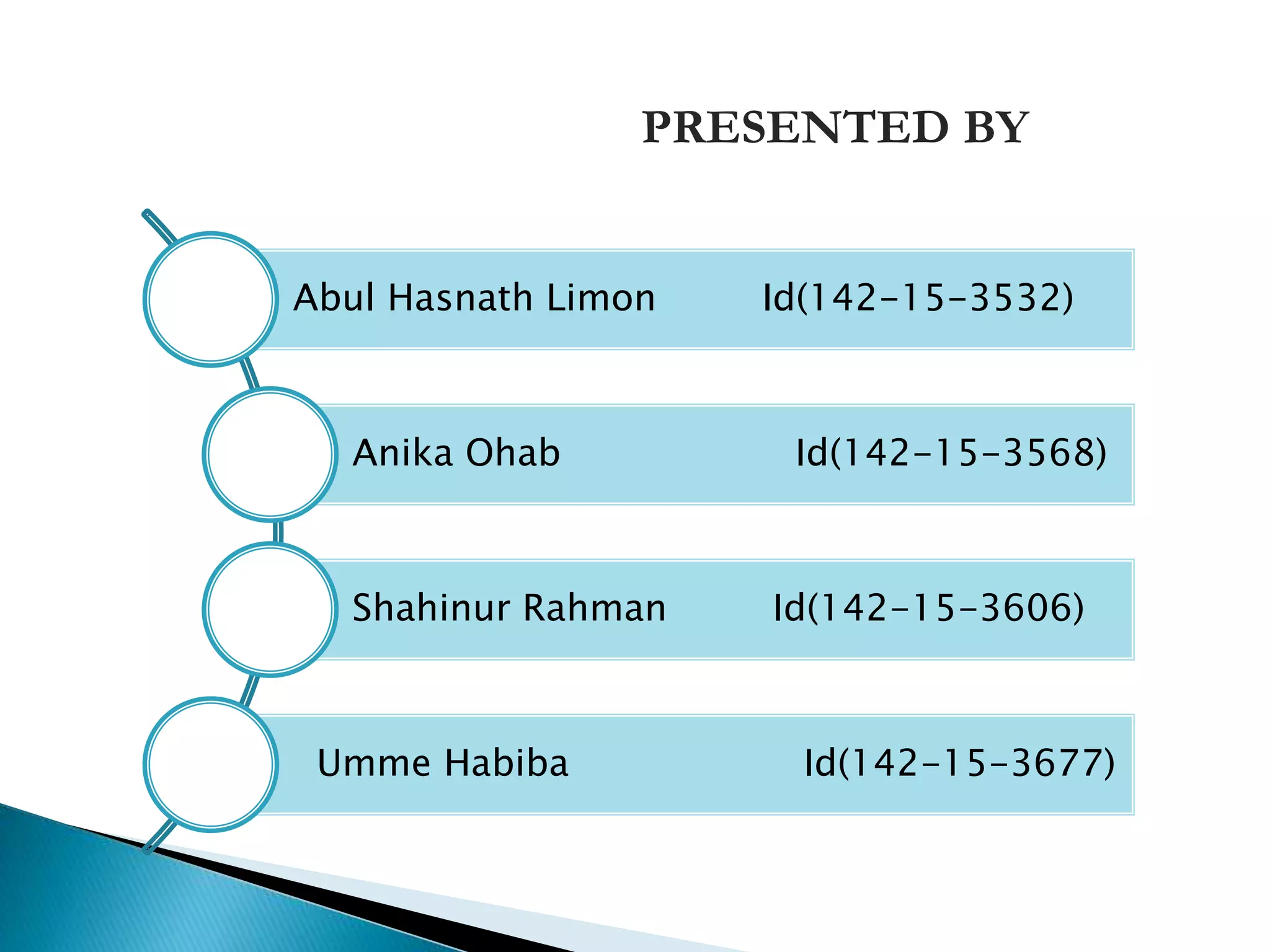 PRESENTED BY

Abul Hasnath Limon Id(142-15-3532)

Anika Ohab Id(142-15-3568)

Shahinur Rahman Id(142-15-3606)

Umme Habiba Id(142-15-3677)